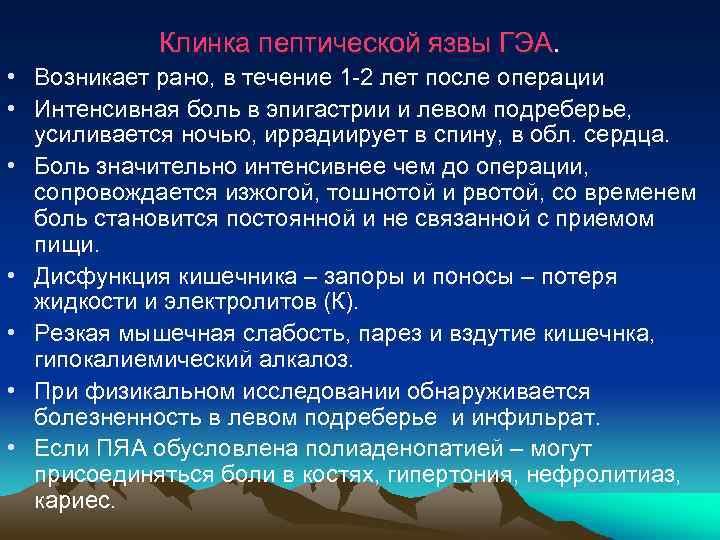 Клинка пептической язвы ГЭА.

• Возникает рано, в течение 1-2 лет после операции

• Интенсивная боль в эпигастрии и левом подреберье, усиливается ночью, иррадиирует в спину, в обл. сердца.

• Боль значительно интенсивнее чем до операции, сопровождается изжогой, тошнотой и рвотой, со временем боль становится постоянной и не связанной с приемом пищи.

• Дисфункция кишечника – запоры и поносы – потеря жидкости и электролитов (К).

• Резкая мышечная слабость, парез и вздутие кишечнка, гипокалиемический алкалоз.

• При физикальном исследовании обнаруживается болезненность в левом подреберье и инфильрат.

• Если ПЯА обусловлена полиаденопатией – могут присоединяться боли в костях, гипертония, нефролитиаз, кариес.